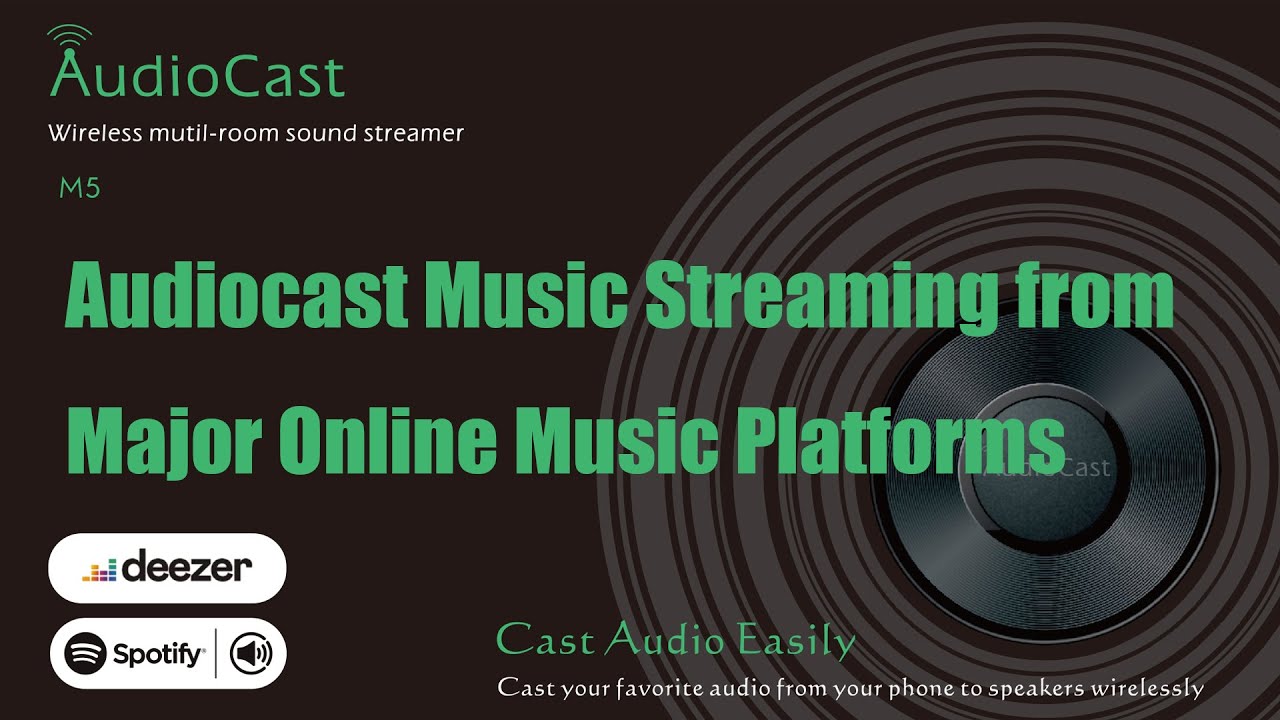 AudioCast

Wireless mutil-room sound streamer

M5

Audiocast Music Streaming from Major Online Music Platforms

AudioCast

deezer

Spotify

Cast Audio Easily

Cast your favorite audio from your phone to speakers wirelessly